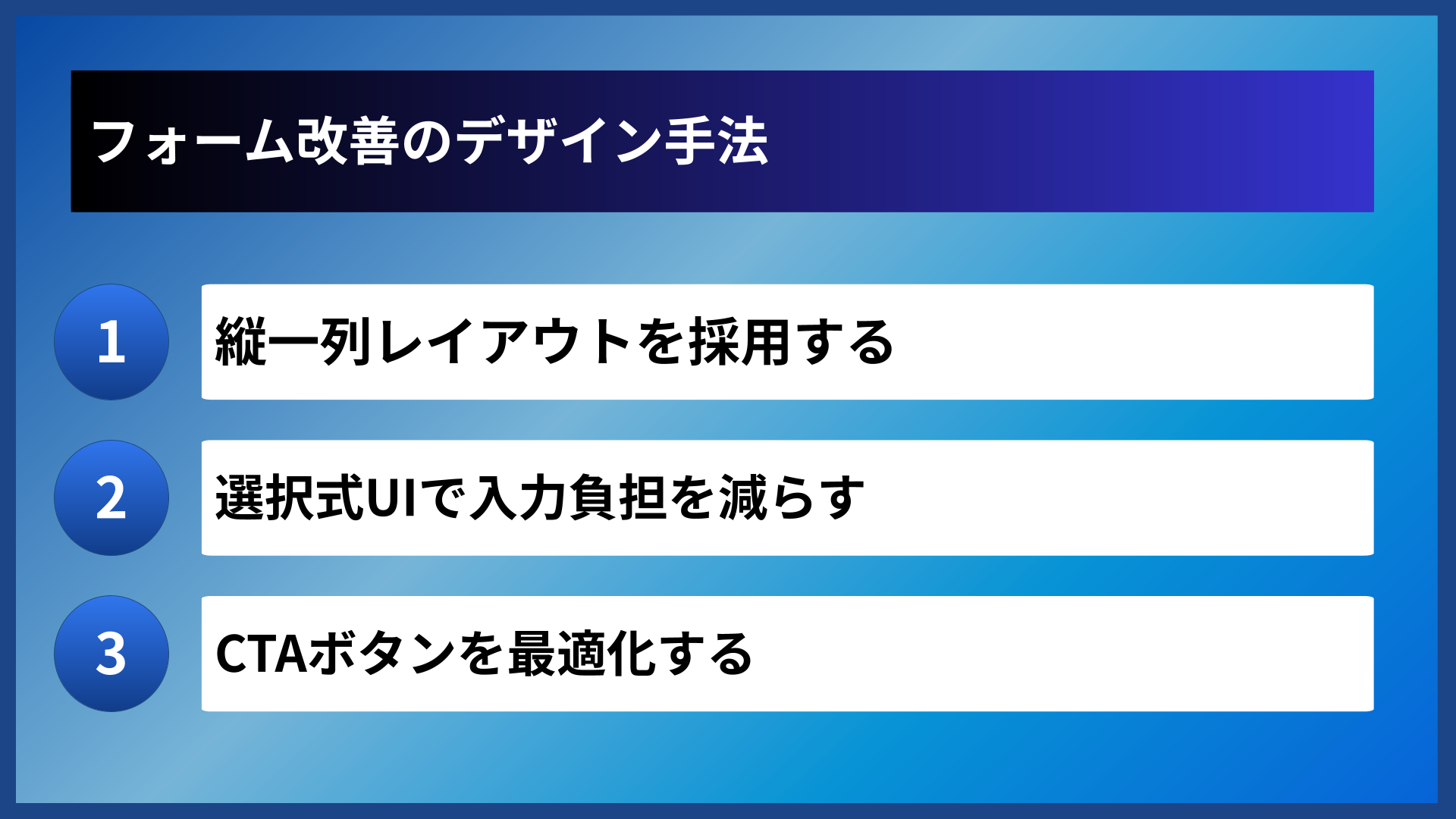 フォーム改善のデザイン手法

1

縦一列レイアウトを採用する

2

選択式UIで入力負担を減らす

3

CTAボタンを最適化する